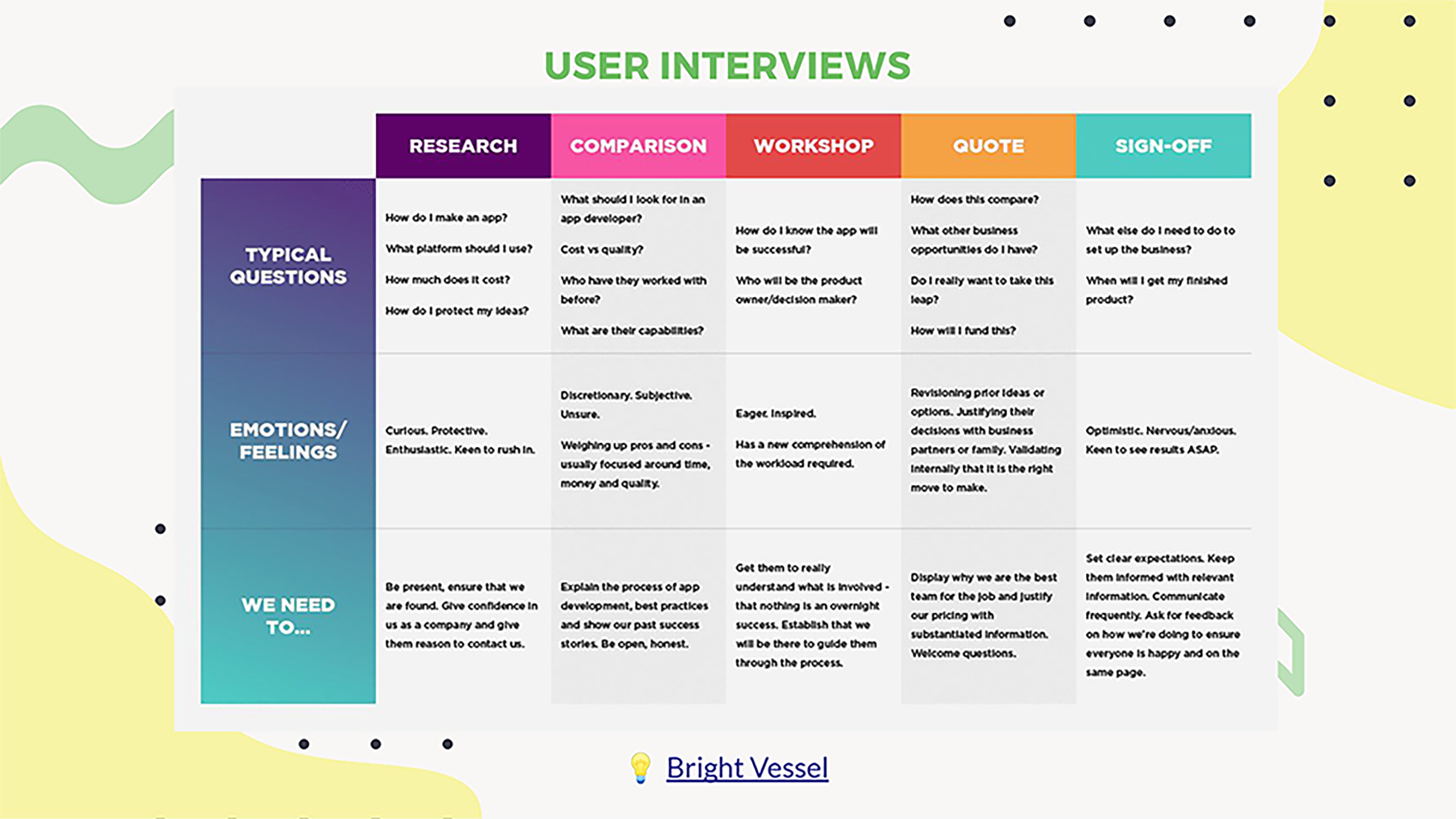 USER INTERVIEWS

| | RESEARCH | COMPARISON | WORKSHOP | QUOTE | SIGN-OFF |
|---|---|---|---|---|---|
| TYPICAL QUESTIONS | How do I make an app? What platform should I use? How much does it cost? How do I protect my ideas? | What should I look for in an app developer? Cost vs quality? Who have they worked with before? What are their capabilities? | How do I know the app will be successful? Who will be the product owner/decision maker? | How does this compare? What other business opportunities do I have? Do I really want to take this leap? How will I fund this? | What else do I need to do to set up the business? When will I get my finished product? |
| EMOTIONS/ FEELINGS | Curious. Protective. Enthusiastic. Keen to rush in. | Discretionary. Subjective. Unsure. Weighing up pros and cons - usually focused around time, money and quality. | Eager. Inspired. Has a new comprehension of the workload required. | Revisioning prior ideas or options. Justifying their decisions with business partners or family. Validating internally that it is the right move to make. | Optimistic. Nervous/anxious. Keen to see results ASAP. |
| WE NEED TO... | Be present, ensure that we are found. Give confidence in us as a company and give them reason to contact us. | Explain the process of app development, best practices and show our past success stories. Be open, honest. | Get them to really understand what is involved - that nothing is an overnight success. Establish that we will be there to guide them through the process. | Display why we are the best team for the job and justify our pricing with substantiated information. Welcome questions. | Set clear expectations. Keep them informed with relevant information. Communicate frequently. Ask for feedback on how we're doing to ensure everyone is happy and on the same page. |

Bright Vessel